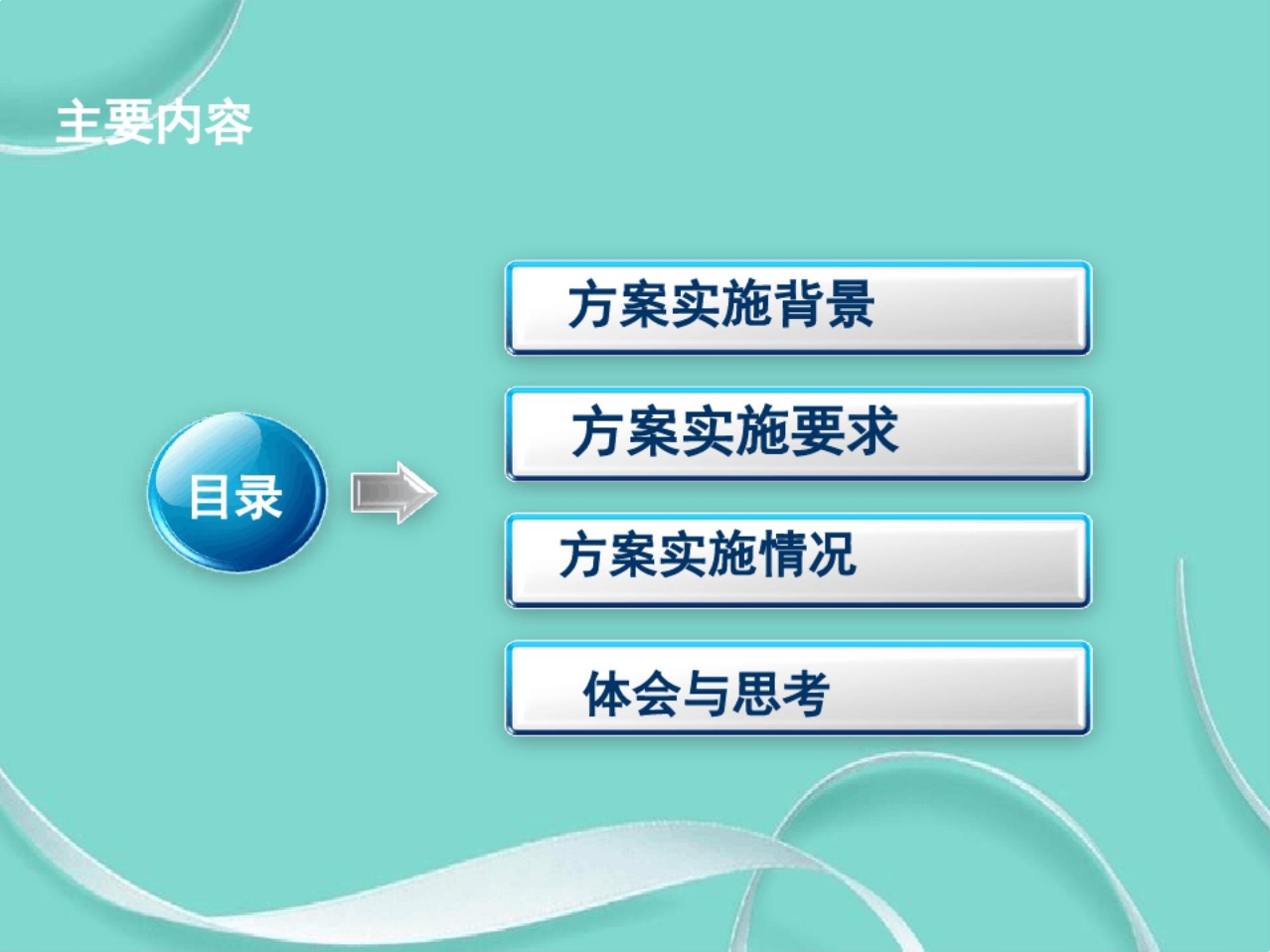 主要内容

目录

方案实施背景

方案实施要求

方案实施情况

体会与思考